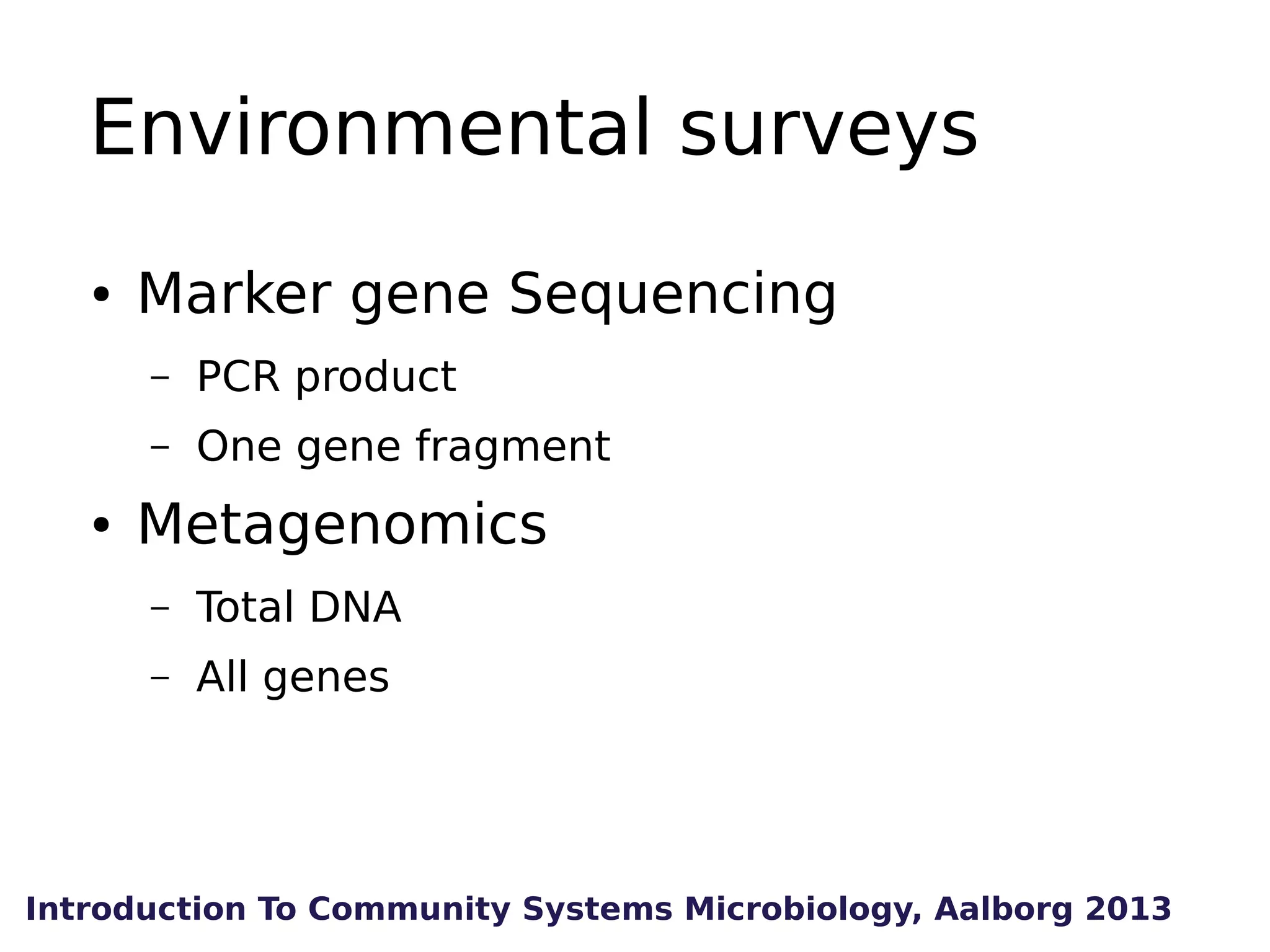 Environmental surveys

• Marker gene Sequencing
  – PCR product
  – One gene fragment
• Metagenomics
  – Total DNA
  – All genes

Introduction To Community Systems Microbiology, Aalborg 2013